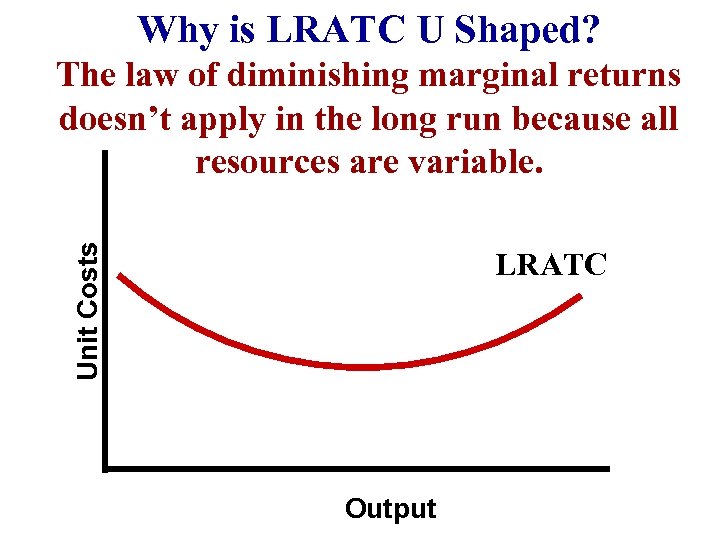 Why is LRATC U Shaped?
The law of diminishing marginal returns doesn’t apply in the long run because all resources are variable.

Unit Costs

LRATC

Output